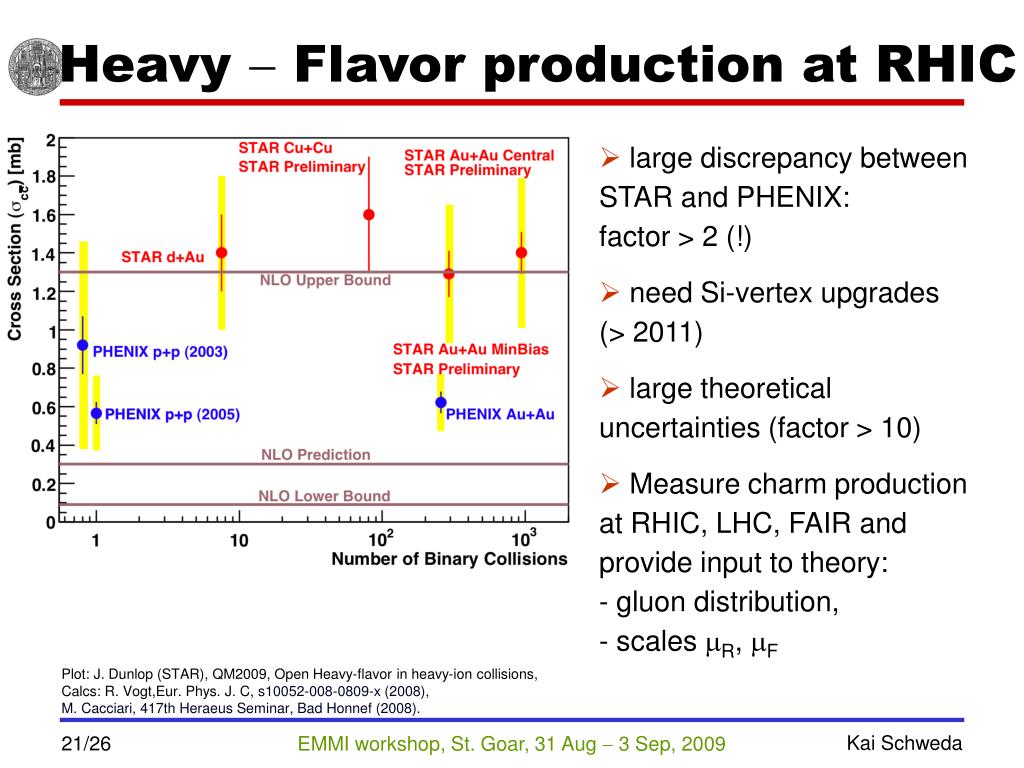 Heavy – Flavor production at RHIC

Cross Section ($\sigma_{c\bar{c}}$) [mb]

2
1.8
1.6
1.4
1.2
1
0.8
0.6
0.4
0.2
0

STAR Cu+Cu
STAR Preliminary

STAR Au+Au Central
STAR Preliminary

STAR d+Au

NLO Upper Bound

PHENIX p+p (2003)

STAR Au+Au MinBias
STAR Preliminary

PHENIX p+p (2005)

PHENIX Au+Au

NLO Prediction

NLO Lower Bound

1
10
$10^2$
$10^3$

Number of Binary Collisions

➢ large discrepancy between STAR and PHENIX: factor > 2 (!)

➢ need Si-vertex upgrades (> 2011)

➢ large theoretical uncertainties (factor > 10)

➢ Measure charm production at RHIC, LHC, FAIR and provide input to theory:
- gluon distribution,
- scales $\mu_R$, $\mu_F$

Plot: J. Dunlop (STAR), QM2009, Open Heavy-flavor in heavy-ion collisions,
Calcs: R. Vogt,Eur. Phys. J. C, s10052-008-0809-x (2008),
M. Cacciari, 417th Heraeus Seminar, Bad Honnef (2008).

21/26

EMMI workshop, St. Goar, 31 Aug – 3 Sep, 2009

Kai Schweda